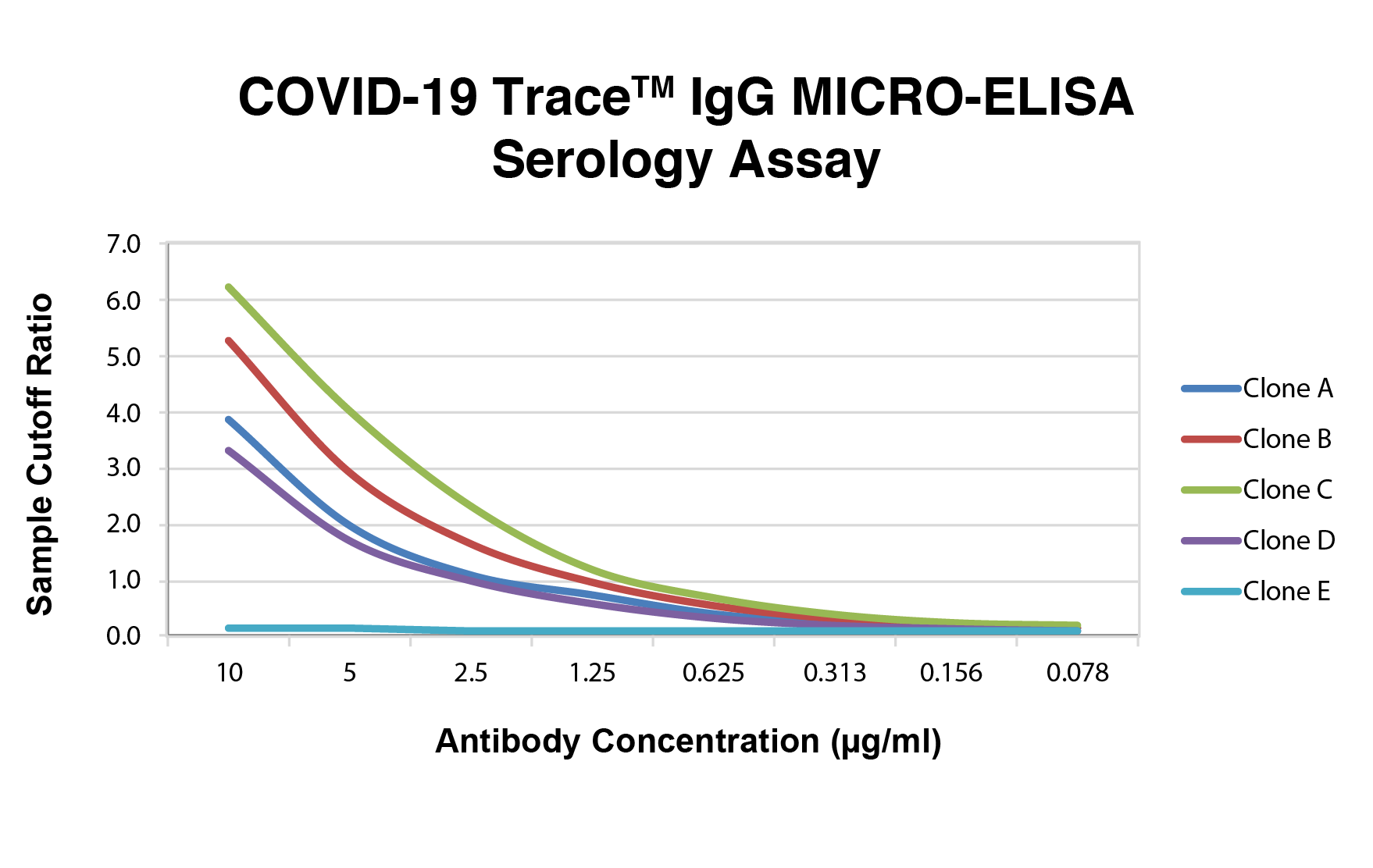 COVID-19 Trace™ IgG MICRO-ELISA Serology Assay

Sample Cutoff Ratio

7.0
6.0
5.0
4.0
3.0
2.0
1.0
0.0

10
5
2.5
1.25
0.625
0.313
0.156
0.078

Antibody Concentration (µg/ml)

Clone A
Clone B
Clone C
Clone D
Clone E